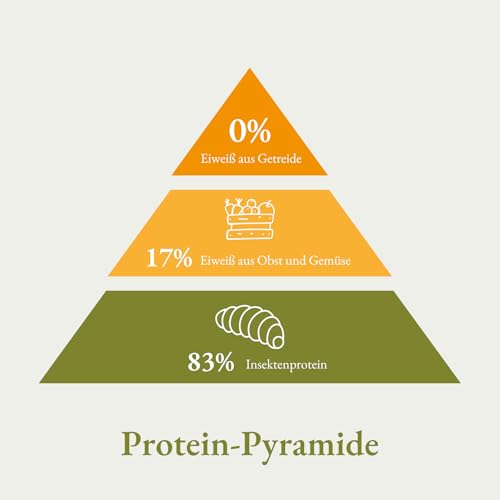 0%
Eiweiß aus Getreide

17% Eiweiß aus Obst und Gemüse

83% Insektenprotein

Protein-Pyramide